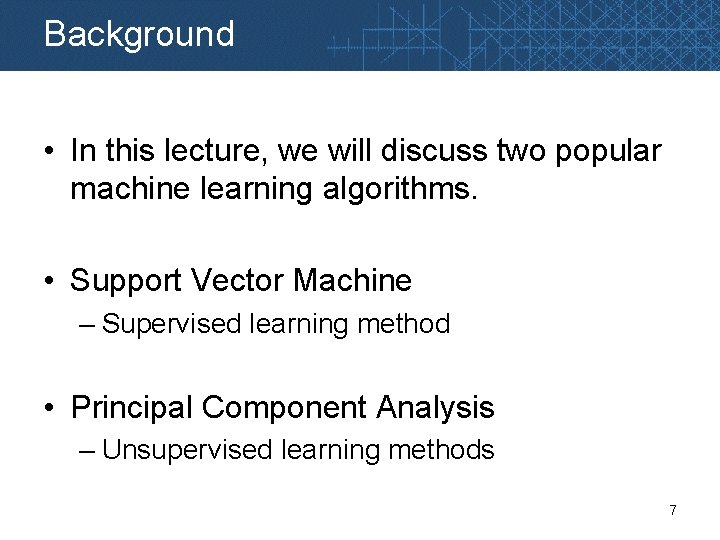 Background

• In this lecture, we will discuss two popular machine learning algorithms.

• Support Vector Machine
– Supervised learning method

• Principal Component Analysis
– Unsupervised learning methods

7